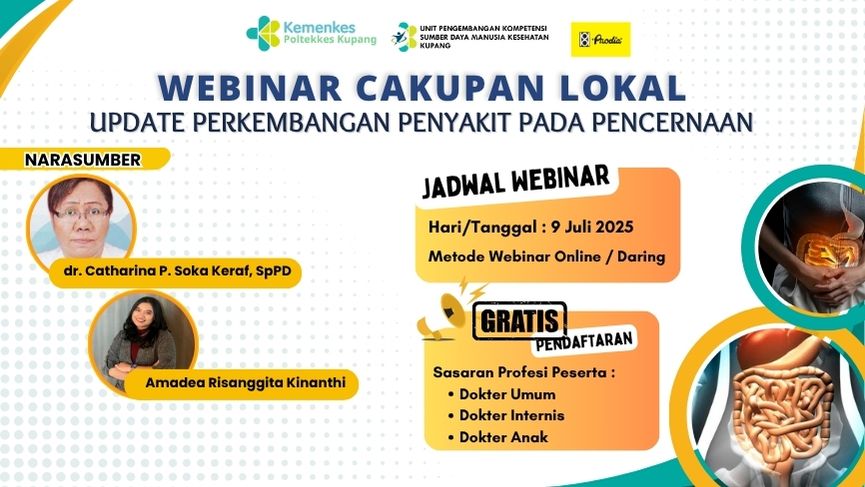 Kemenkes
Poltekkes Kupang

UNIT PENGEMBANGAN KOMPETENSI SUMBER DAYA MANUSIA KESEHATAN KUPANG

Prodia

WEBINAR CAKUPAN LOKAL
UPDATE PERKEMBANGAN PENYAKIT PADA PENCERNAAN

NARASUMBER

dr. Catharina P. Soka Keraf, SpPD

Amadea Risanggita Kinanthi

JADWAL WEBINAR

Hari/Tanggal : 9 Juli 2025
Metode Webinar Online / Daring

GRATIS
PENDAFTARAN

Sasaran Profesi Peserta :
• Dokter Umum
• Dokter Internis
• Dokter Anak